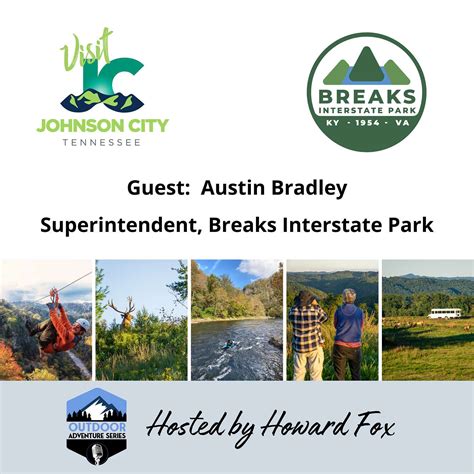 Visit JC
JOHNSON CITY
TENNESSEE

BREAKS
INTERSTATE PARK
KY - 1954 - VA

Guest: Austin Bradley

Superintendent, Breaks Interstate Park

OUTDOOR
ADVENTURE SERIES

Hosted by Howard Fox